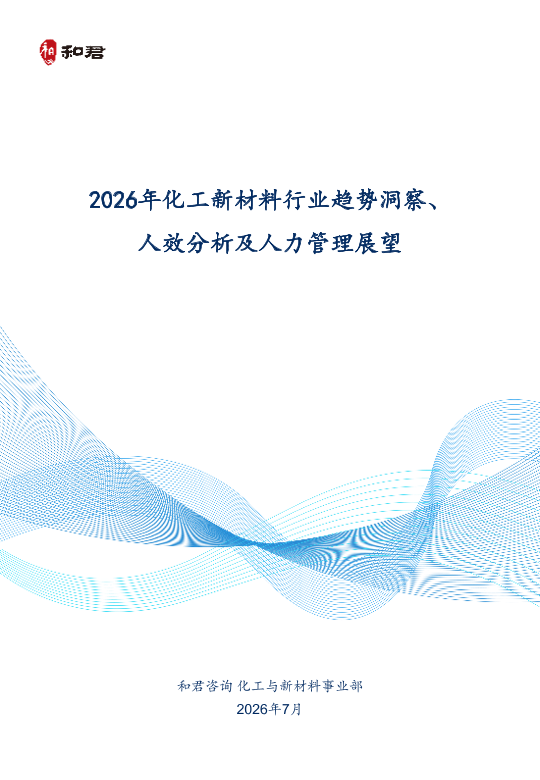 和君

2026年化工新材料行业趋势洞察、人效分析及人力管理展望

和君咨询 化工与新材料事业部

2026年7月